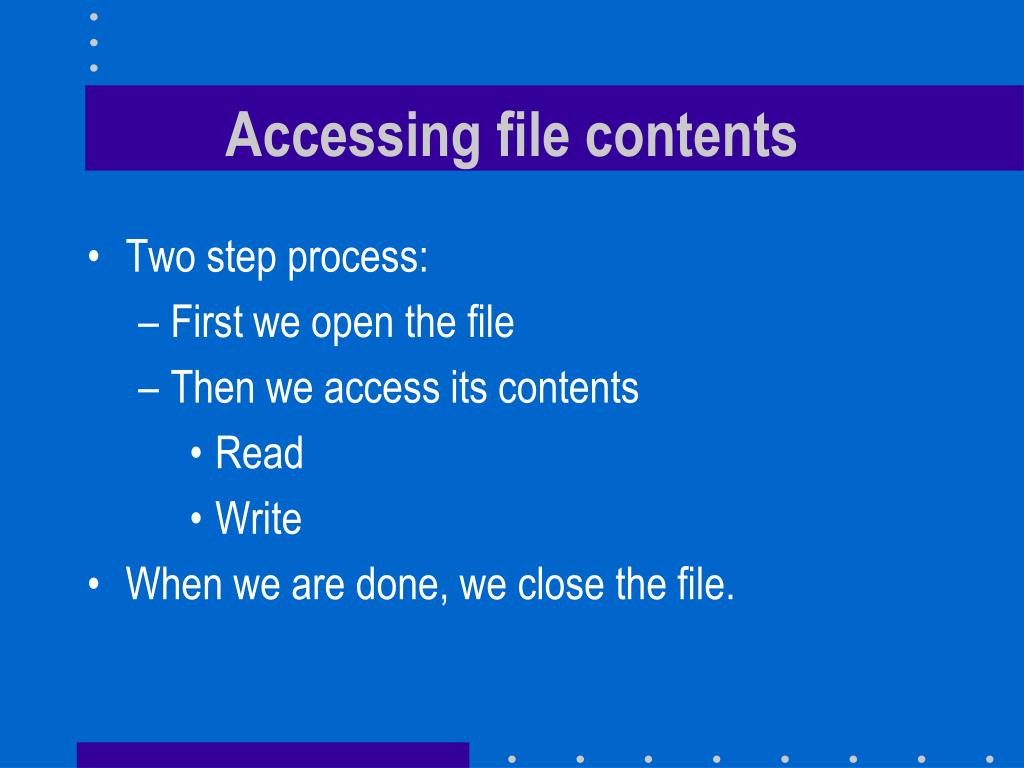 Accessing file contents

• Two step process:
– First we open the file
– Then we access its contents
• Read
• Write
• When we are done, we close the file.